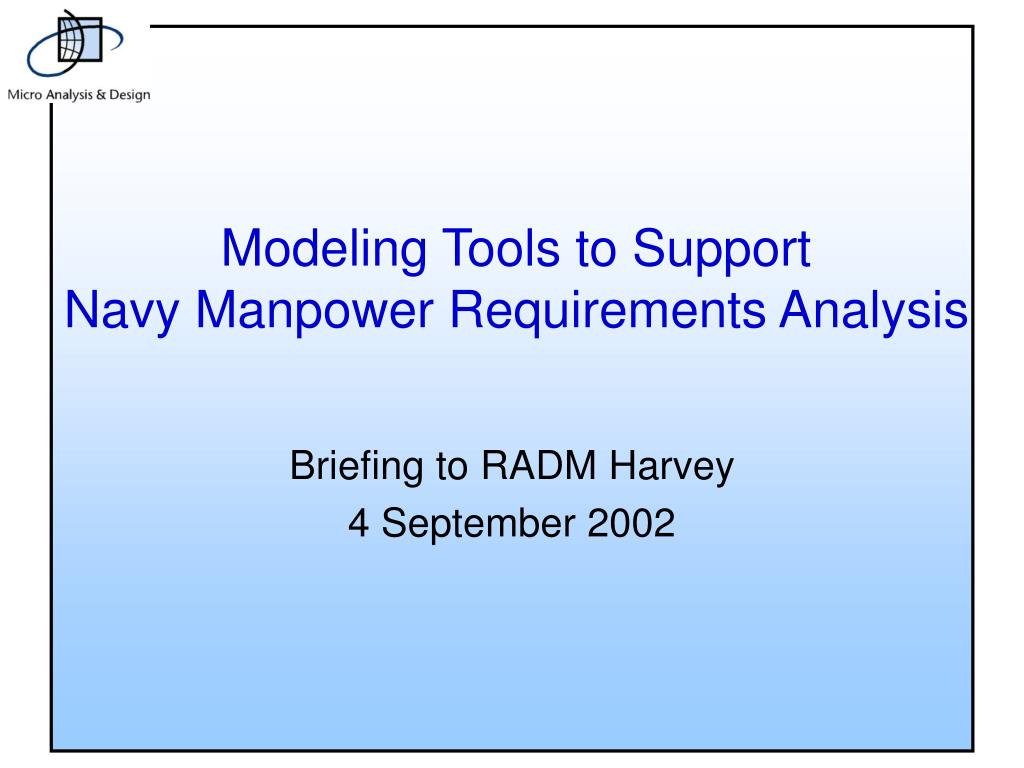 Micro Analysis & Design

Modeling Tools to Support
Navy Manpower Requirements Analysis

Briefing to RADM Harvey
4 September 2002